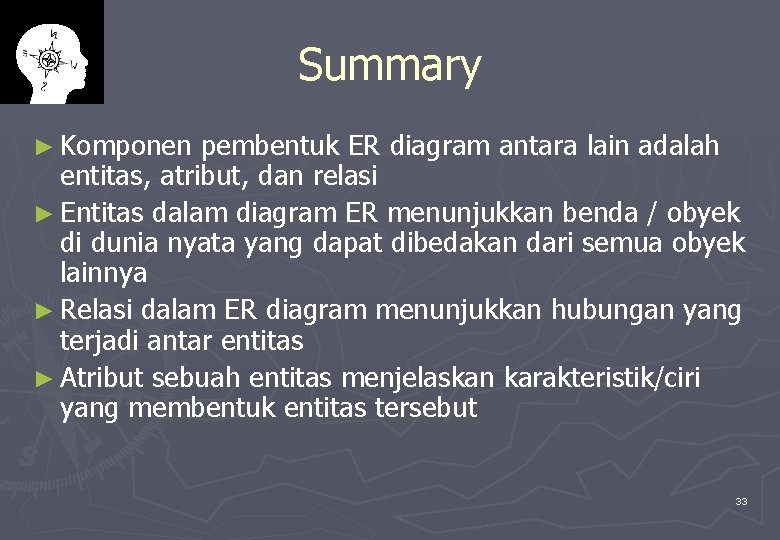 Summary

► Komponen pembentuk ER diagram antara lain adalah entitas, atribut, dan relasi

► Entitas dalam diagram ER menunjukkan benda / obyek di dunia nyata yang dapat dibedakan dari semua obyek lainnya

► Relasi dalam ER diagram menunjukkan hubungan yang terjadi antar entitas

► Atribut sebuah entitas menjelaskan karakteristik/ciri yang membentuk entitas tersebut

33